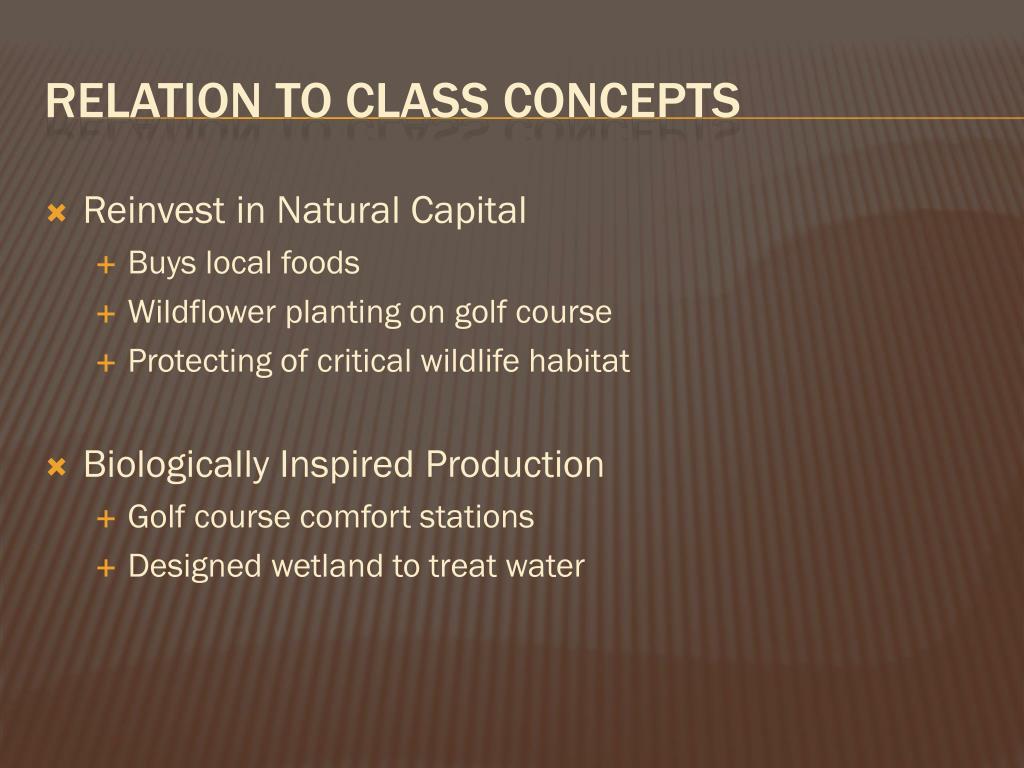 RELATION TO CLASS CONCEPTS

Reinvest in Natural Capital
Buys local foods
Wildflower planting on golf course
Protecting of critical wildlife habitat

Biologically Inspired Production
Golf course comfort stations
Designed wetland to treat water